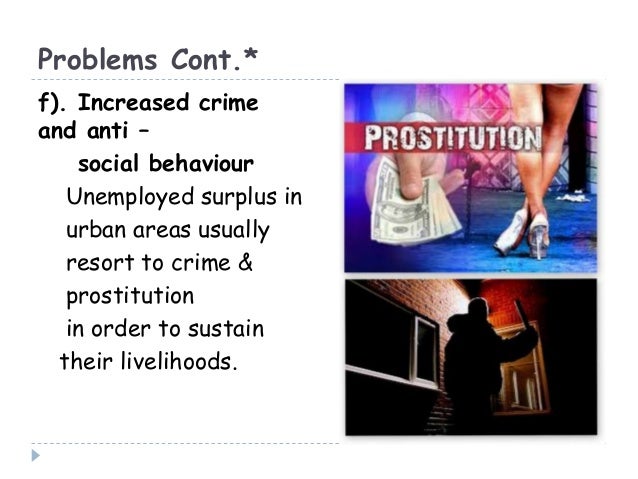 Problems Cont.*

f). Increased crime and anti – social behaviour

Unemployed surplus in urban areas usually resort to crime & prostitution in order to sustain their livelihoods.

PROSTITUTION